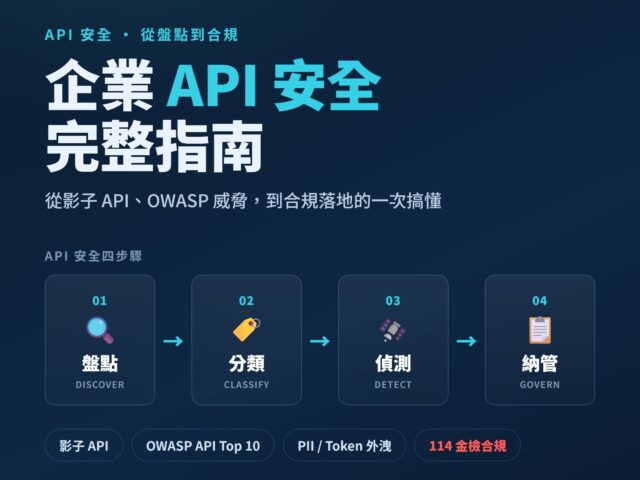 API 安全 · 從盤點到合規

企業 API 安全
完整指南

從影子 API、OWASP 威脅，到合規落地的一次搞懂

API 安全四步驟

01
盤點
DISCOVER

→

02
分類
CLASSIFY

→

03
偵測
DETECT

→

04
納管
GOVERN

影子 API

OWASP API Top 10

PII / Token 外洩

114 金檢合規